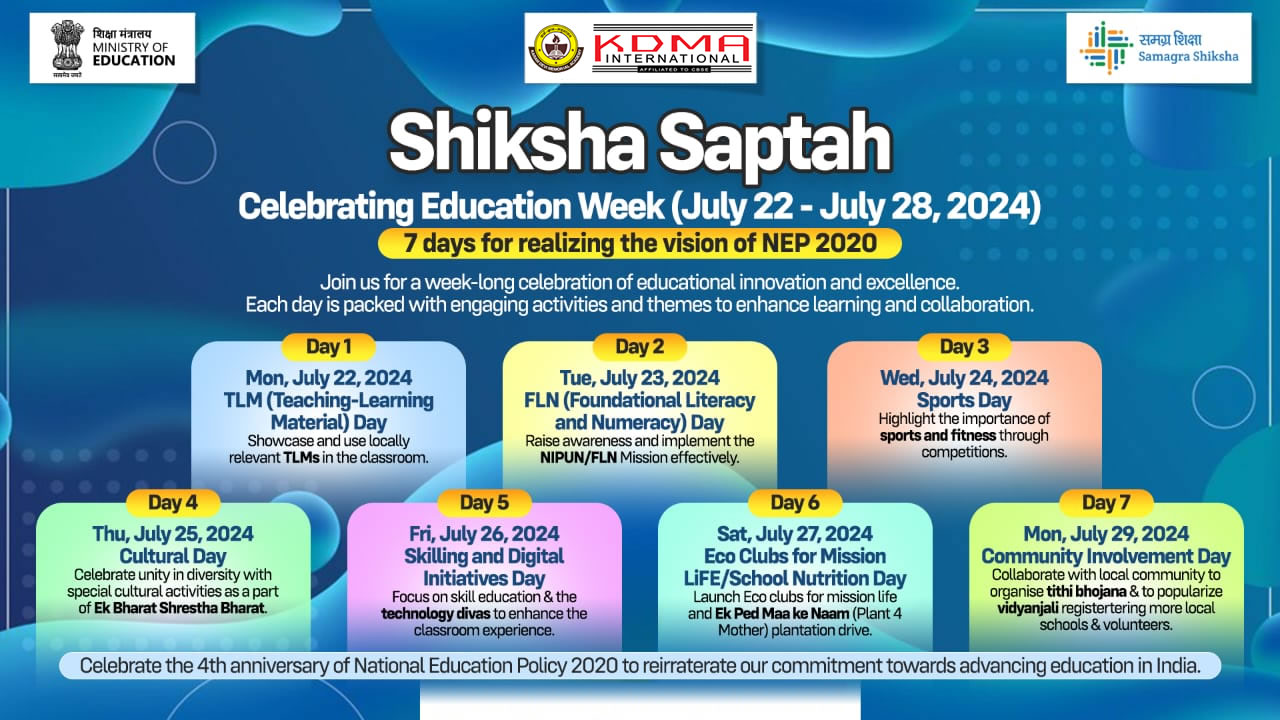 शिक्षा मंत्रालय
MINISTRY OF
EDUCATION
सत्यमेव जयते

KDMA
INTERNATIONAL
AFFILIATED TO CBSE

समग्र शिक्षा
Samagra Shiksha

Shiksha Saptah

Celebrating Education Week (July 22 - July 28, 2024)

7 days for realizing the vision of NEP 2020

Join us for a week-long celebration of educational innovation and excellence. Each day is packed with engaging activities and themes to enhance learning and collaboration.

Day 1
Mon, July 22, 2024
TLM (Teaching-Learning Material) Day
Showcase and use locally relevant TLMs in the classroom.

Day 2
Tue, July 23, 2024
FLN (Foundational Literacy and Numeracy) Day
Raise awareness and implement the NIPUN/FLN Mission effectively.

Day 3
Wed, July 24, 2024
Sports Day
Highlight the importance of sports and fitness through competitions.

Day 4
Thu, July 25, 2024
Cultural Day
Celebrate unity in diversity with special cultural activities as a part of Ek Bharat Shrestha Bharat.

Day 5
Fri, July 26, 2024
Skilling and Digital Initiatives Day
Focus on skill education & the technology divas to enhance the classroom experience.

Day 6
Sat, July 27, 2024
Eco Clubs for Mission LiFE/School Nutrition Day
Launch Eco clubs for mission life and Ek Ped Maa ke Naam (Plant 4 Mother) plantation drive.

Day 7
Mon, July 29, 2024
Community Involvement Day
Collaborate with local community to organise tithi bhojana & to popularize vidyanjali registertering more local schools & volunteers.

Celebrate the 4th anniversary of National Education Policy 2020 to reirraterate our commitment towards advancing education in India.